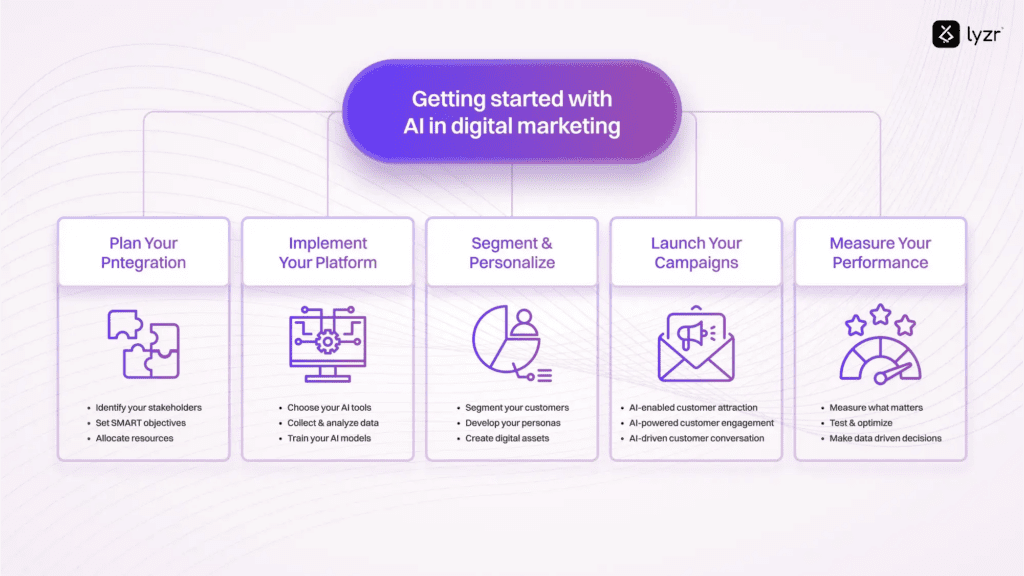 lyzr

Getting started with AI in digital marketing

Plan Your Pntegration

- Identify your stakeholders
- Set SMART objectives
- Allocate resources

Implement Your Platform

- Choose your AI tools
- Collect & analyze data
- Train your AI models

Segment & Personalize

- Segment your customers
- Develop your personas
- Create digital assets

Launch Your Campaigns

- AI-enabled customer attraction
- AI-powered customer engagement
- AI-driven customer conversation

Measure Your Performance

- Measure what matters
- Test & optimize
- Make data driven decisions